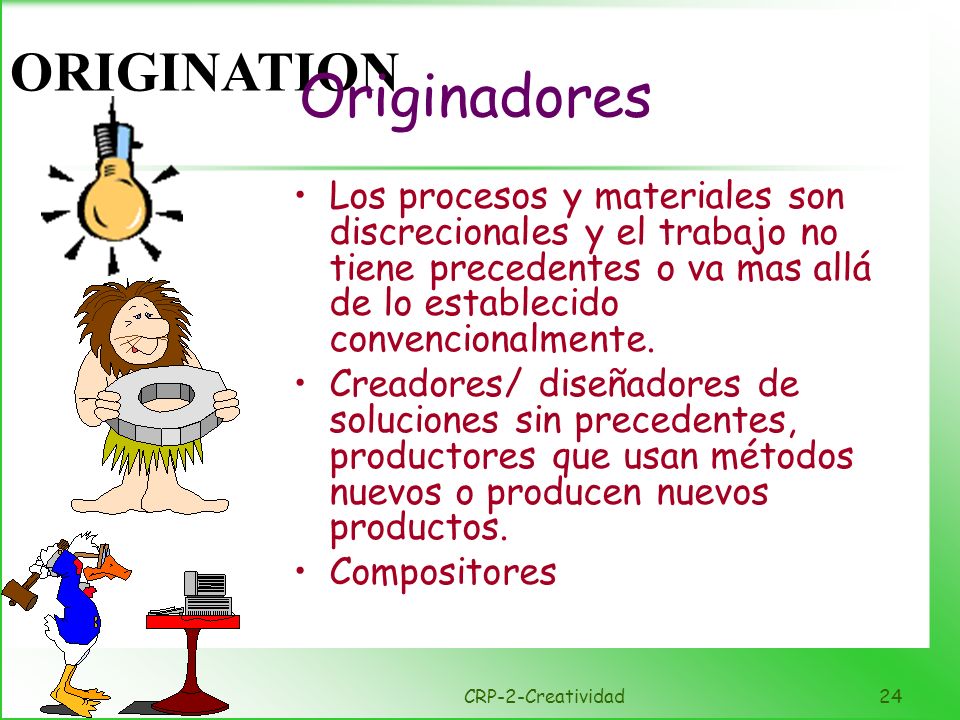 ORIGINATION

Originadores

• Los procesos y materiales son discrecionales y el trabajo no tiene precedentes o va mas allá de lo establecido convencionalmente.

• Creadores/ diseñadores de soluciones sin precedentes, productores que usan métodos nuevos o producen nuevos productos.

• Compositores

CRP-2-Creatividad

24